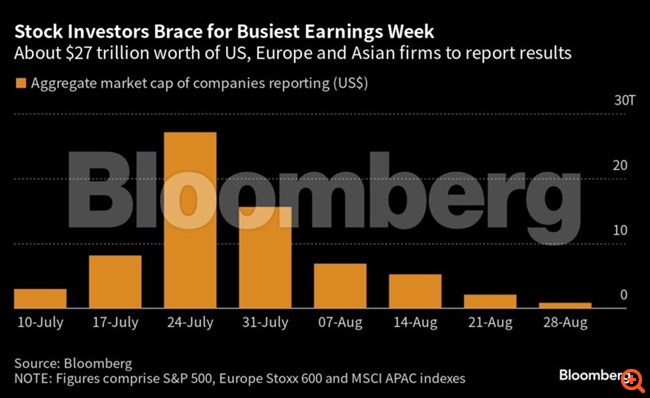 Stock Investors Brace for Busiest Earnings Week
About $27 trillion worth of US, Europe and Asian firms to report results

Aggregate market cap of companies reporting (US$)

30T
20
10
0

Bloomberg

10-July
17-July
24-July
31-July
07-Aug
14-Aug
21-Aug
28-Aug

Source: Bloomberg
NOTE: Figures comprise S&P 500, Europe Stoxx 600 and MSCI APAC indexes

Bloomberg